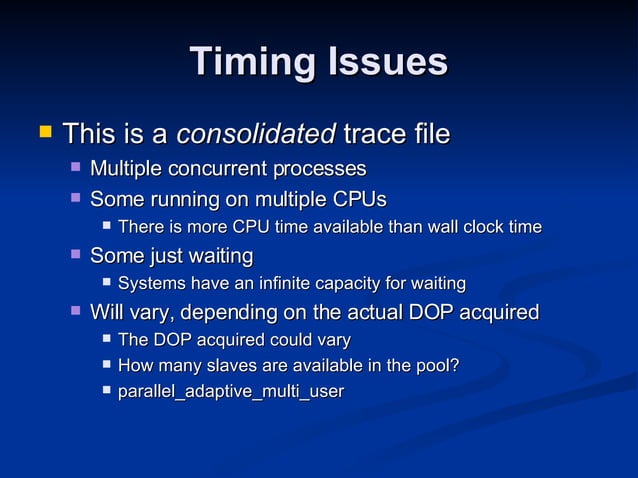 Timing Issues

This is a consolidated trace file

Multiple concurrent processes

Some running on multiple CPUs

There is more CPU time available than wall clock time

Some just waiting

Systems have an infinite capacity for waiting

Will vary, depending on the actual DOP acquired

The DOP acquired could vary

How many slaves are available in the pool?

parallel_adaptive_multi_user